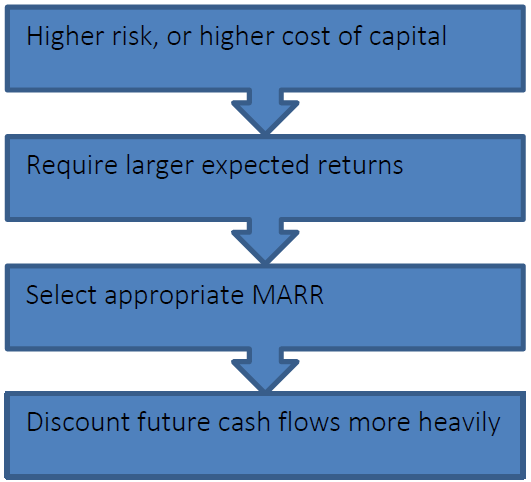 Higher risk, or higher cost of capital

Require larger expected returns

Select appropriate MARR

Discount future cash flows more heavily